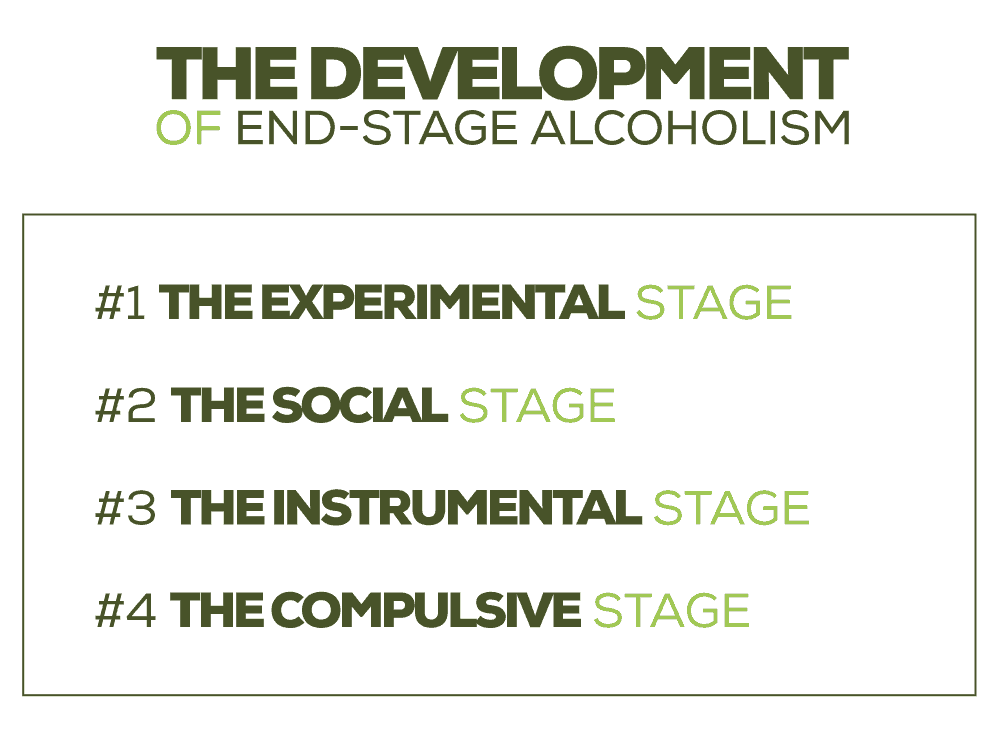 THE DEVELOPMENT
OF END-STAGE ALCOHOLISM

#1 THE EXPERIMENTAL STAGE

#2 THE SOCIAL STAGE

#3 THE INSTRUMENTAL STAGE

#4 THE COMPULSIVE STAGE